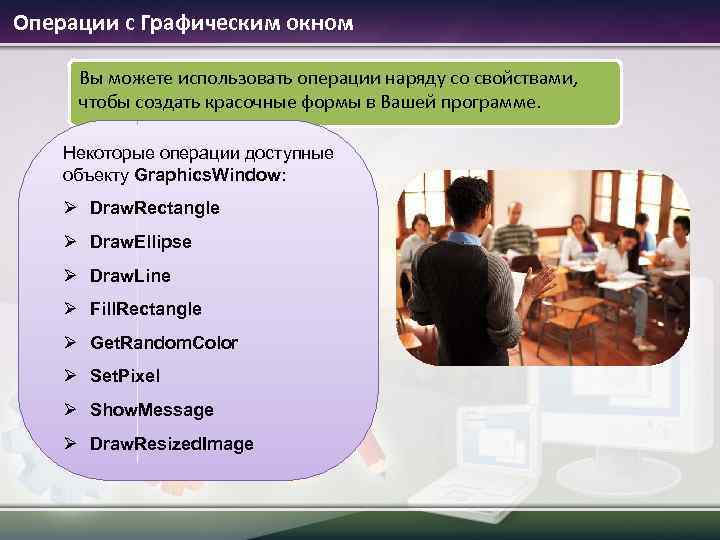 Операции с Графическим окном

Вы можете использовать операции наряду со свойствами, чтобы создать красочные формы в Вашей программе.

Некоторые операции доступные объекту GraphicsWindow:

➢ DrawRectangle
➢ DrawEllipse
➢ DrawLine
➢ FillRectangle
➢ GetRandomColor
➢ SetPixel
➢ ShowMessage
➢ DrawResizedImage